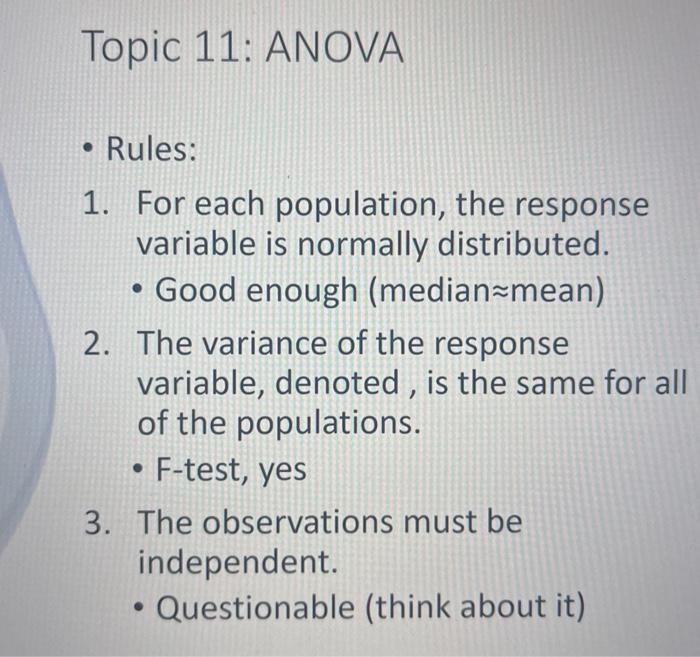 Topic 11: ANOVA

• Rules:

1. For each population, the response variable is normally distributed.
• Good enough (median≈mean)

2. The variance of the response variable, denoted , is the same for all of the populations.
• F-test, yes

3. The observations must be independent.
• Questionable (think about it)